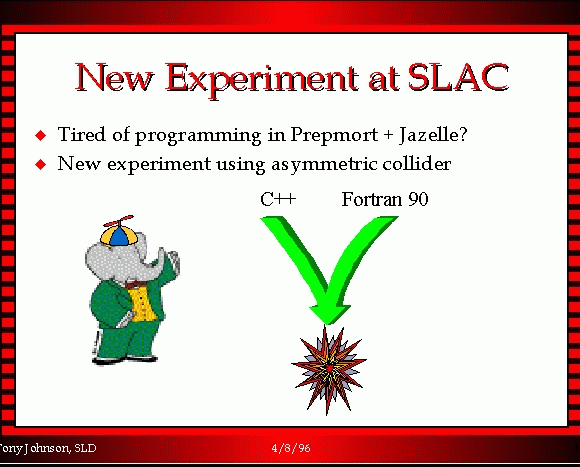 New Experiment at SLAC

◆ Tired of programming in Prepmort + Jazelle?
◆ New experiment using asymmetric collider

C++ Fortran 90

Tony Johnson, SLD 4/8/96